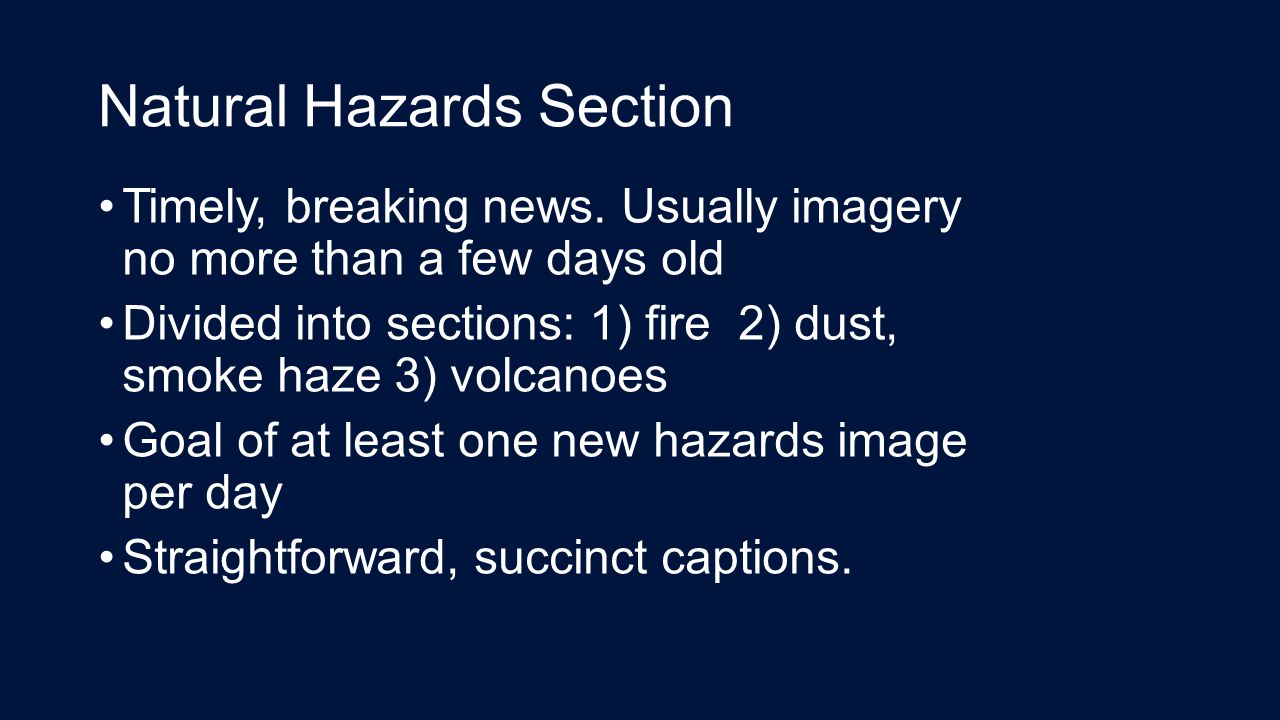 Natural Hazards Section

• Timely, breaking news. Usually imagery no more than a few days old
• Divided into sections: 1) fire 2) dust, smoke haze 3) volcanoes
• Goal of at least one new hazards image per day
• Straightforward, succinct captions.